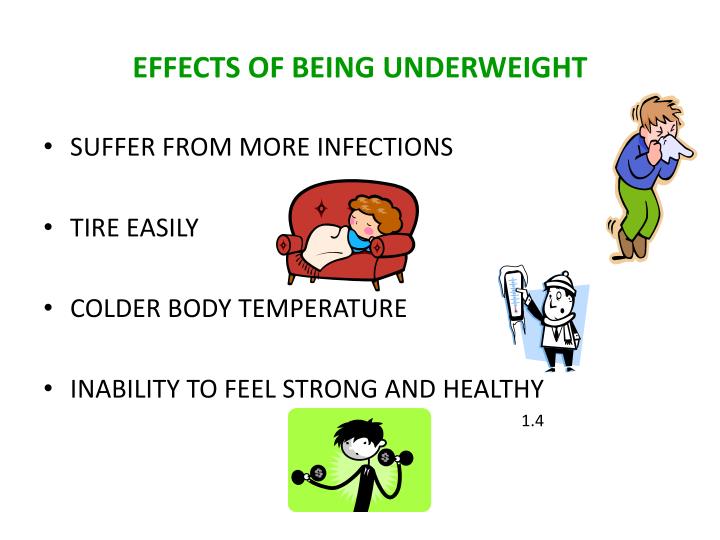 EFFECTS OF BEING UNDERWEIGHT

• SUFFER FROM MORE INFECTIONS

• TIRE EASILY

• COLDER BODY TEMPERATURE

• INABILITY TO FEEL STRONG AND HEALTHY

1.4